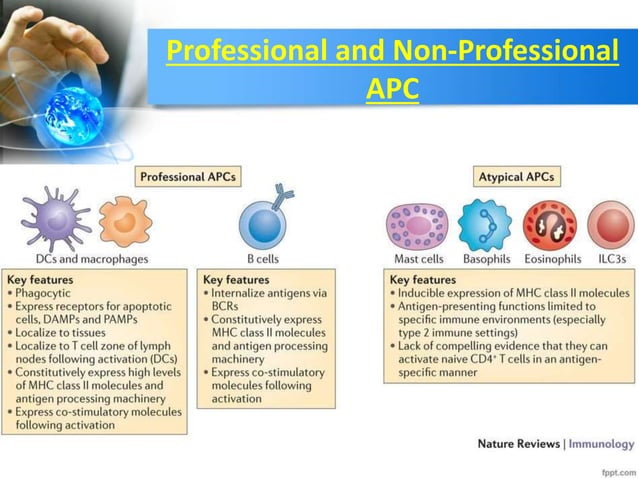 Professional and Non-Professional APC

Professional APCs

DCs and macrophages

Key features
• Phagocytic
• Express receptors for apoptotic cells, DAMPs and PAMPs
• Localize to tissues
• Localize to T cell zone of lymph nodes following activation (DCs)
• Constitutively express high levels of MHC class II molecules and antigen processing machinery
• Express co-stimulatory molecules following activation

B cells

Key features
• Internalize antigens via BCRs
• Constitutively express MHC class II molecules and antigen processing machinery
• Express co-stimulatory molecules following activation

Atypical APCs

Mast cells Basophils Eosinophils ILC3s

Key features
• Inducible expression of MHC class II molecules
• Antigen-presenting functions limited to specific immune environments (especially type 2 immune settings)
• Lack of compelling evidence that they can activate naive $CD4^+$ T cells in an antigen-specific manner

Nature Reviews | Immunology

fppt.com